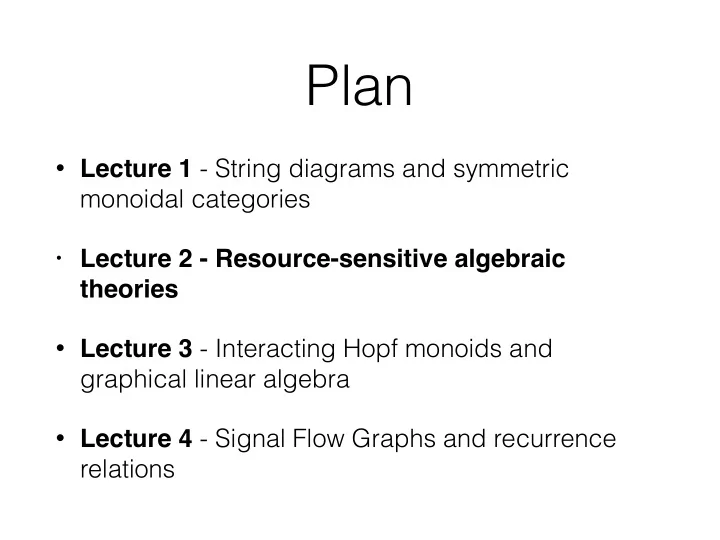 Plan

• Lecture 1 - String diagrams and symmetric monoidal categories

• Lecture 2 - Resource-sensitive algebraic theories

• Lecture 3 - Interacting Hopf monoids and graphical linear algebra

• Lecture 4 - Signal Flow Graphs and recurrence relations